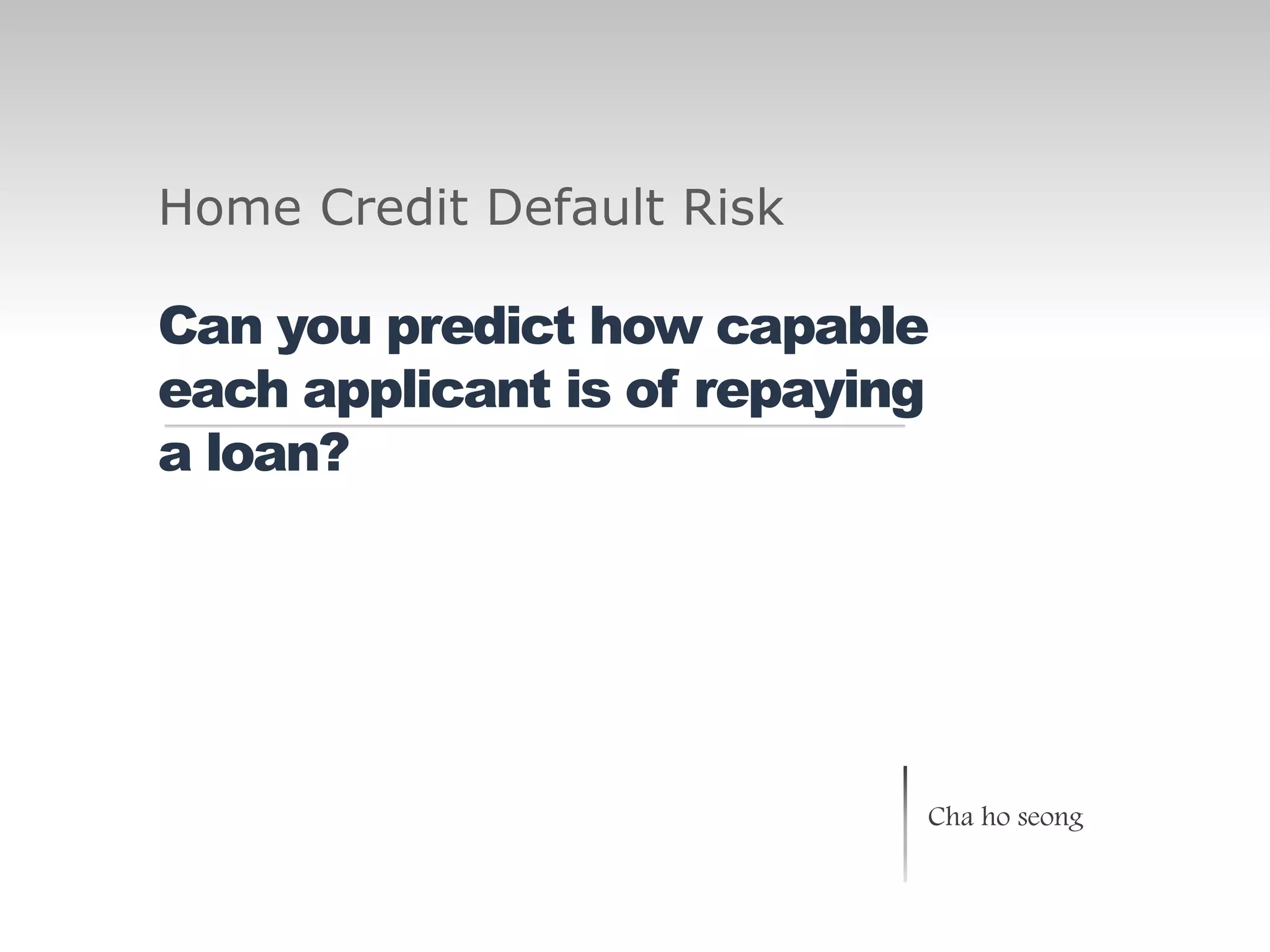 Home Credit Default Risk

Can you predict how capable each applicant is of repaying a loan?

Cha ho seong